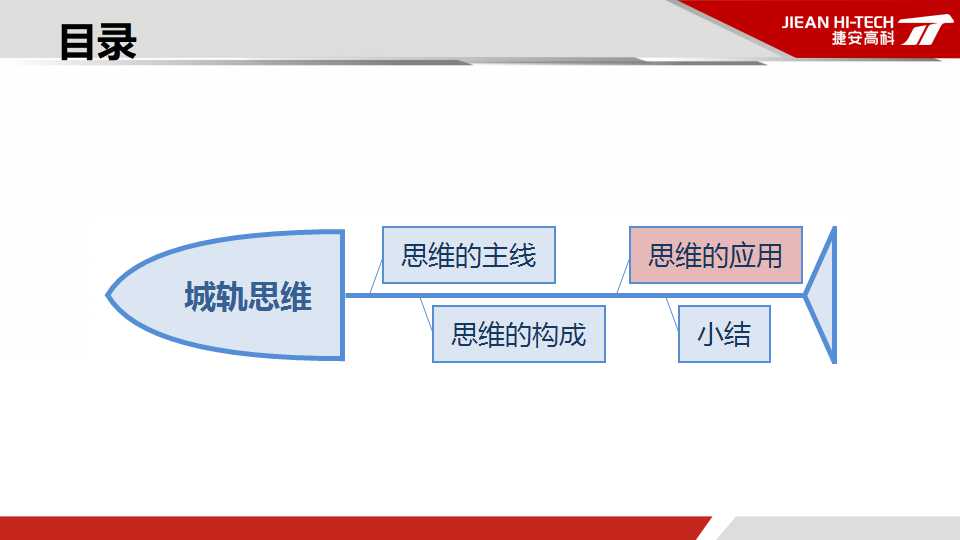 目录

JIEAN HI-TECH
捷安高科

城轨思维

思维的主线

思维的构成

思维的应用

小结